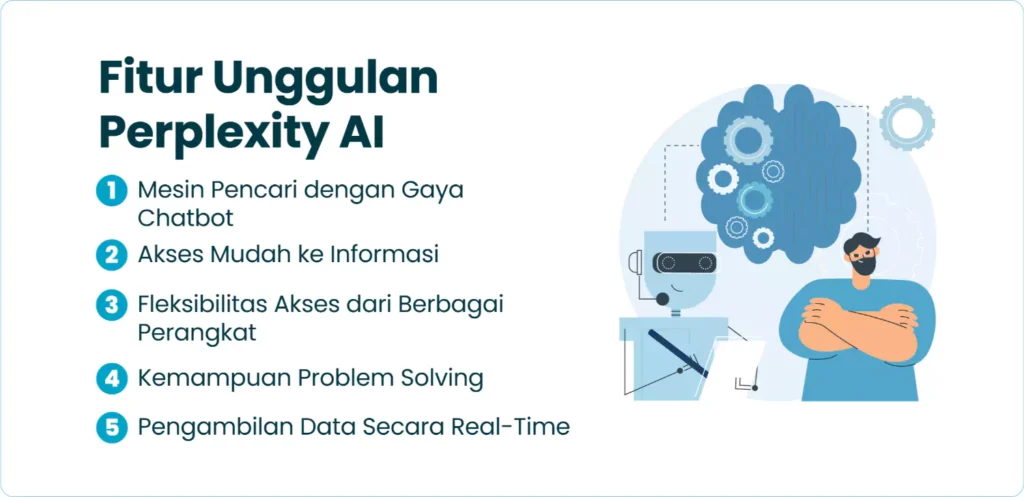 Fitur Unggulan Perplexity AI

1 Mesin Pencari dengan Gaya Chatbot

2 Akses Mudah ke Informasi

3 Fleksibilitas Akses dari Berbagai Perangkat

4 Kemampuan Problem Solving

5 Pengambilan Data Secara Real-Time